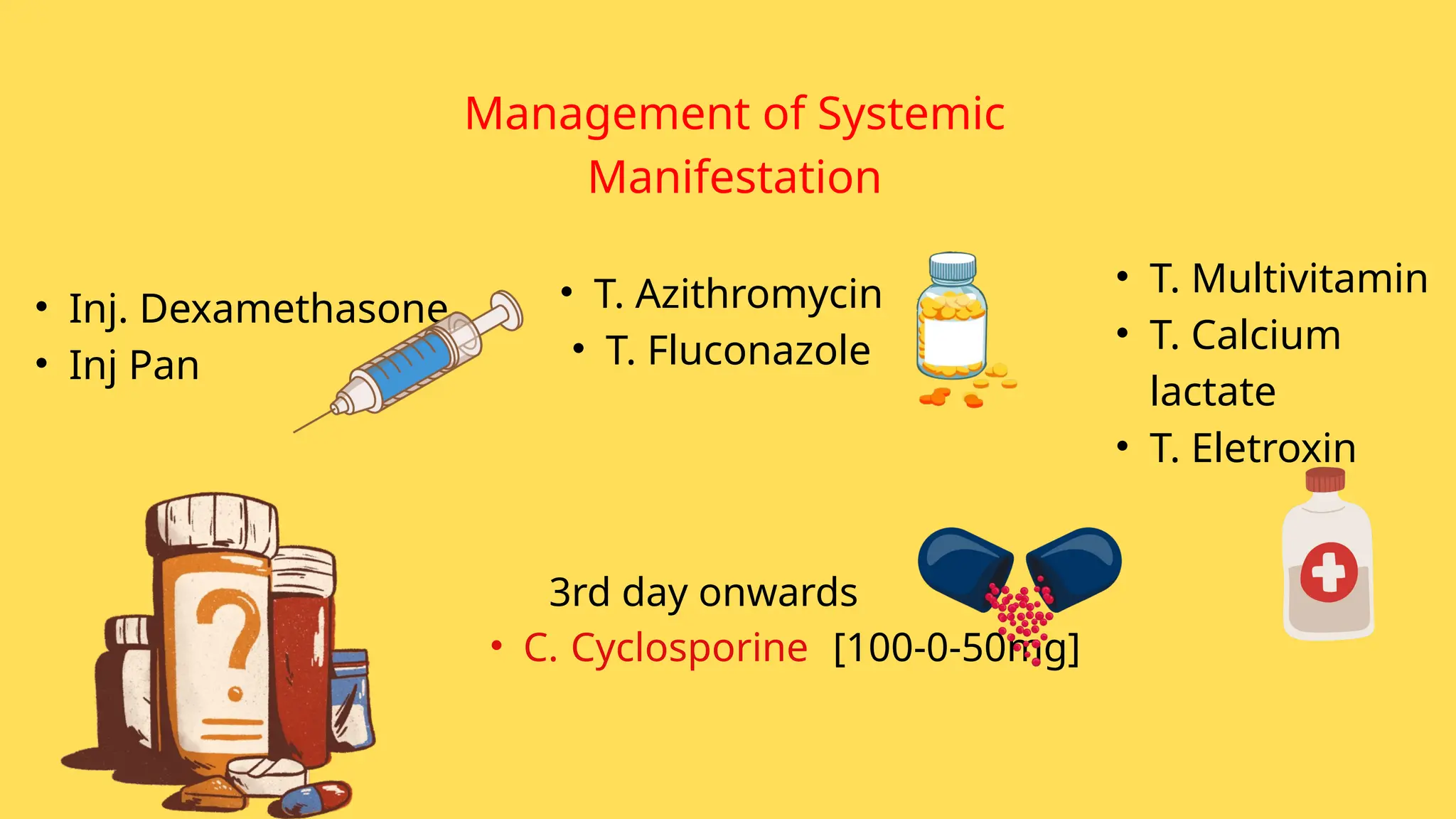 Management of Systemic Manifestation

• Inj. Dexamethasone
• Inj Pan

• T. Azithromycin
• T. Fluconazole

• T. Multivitamin
• T. Calcium lactate
• T. Eletroxin

3rd day onwards
• C. Cyclosporine [100-0-50mg]